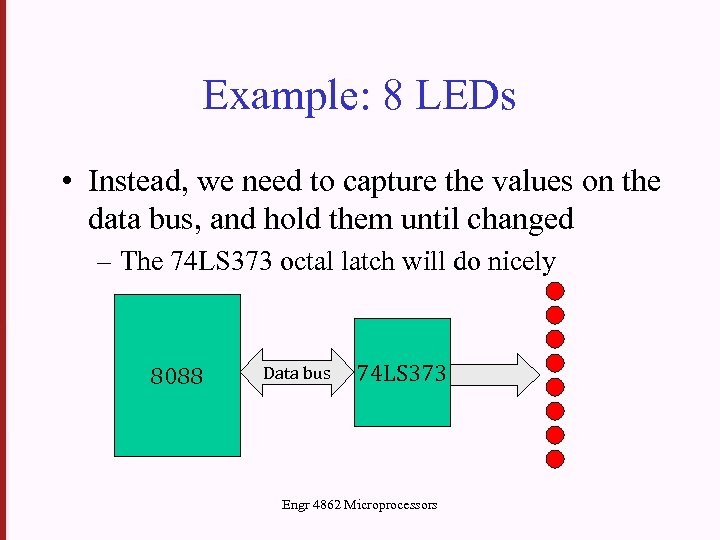 Example: 8 LEDs

• Instead, we need to capture the values on the data bus, and hold them until changed

– The 74LS373 octal latch will do nicely

8088

Data bus

74LS373

Engr 4862 Microprocessors